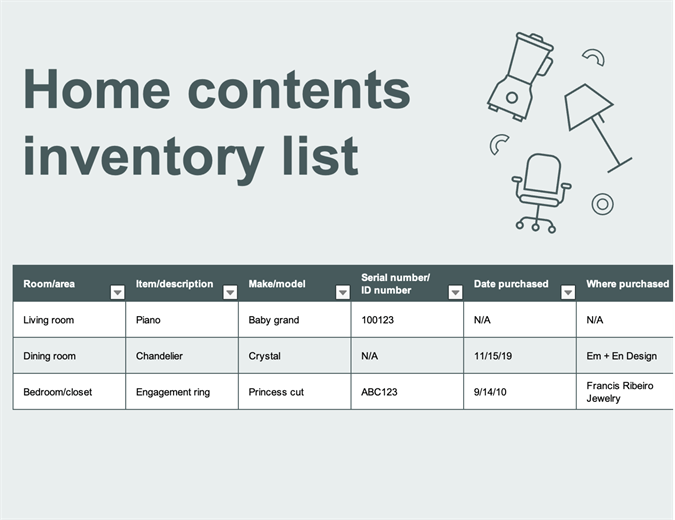 Home contents inventory list

| Room/area | Item/description | Make/model | Serial number/ ID number | Date purchased | Where purchased |
|---|---|---|---|---|---|
| Living room | Piano | Baby grand | 100123 | N/A | N/A |
| Dining room | Chandelier | Crystal | N/A | 11/15/19 | Em + En Design |
| Bedroom/closet | Engagement ring | Princess cut | ABC123 | 9/14/10 | Francis Ribeiro Jewelry |